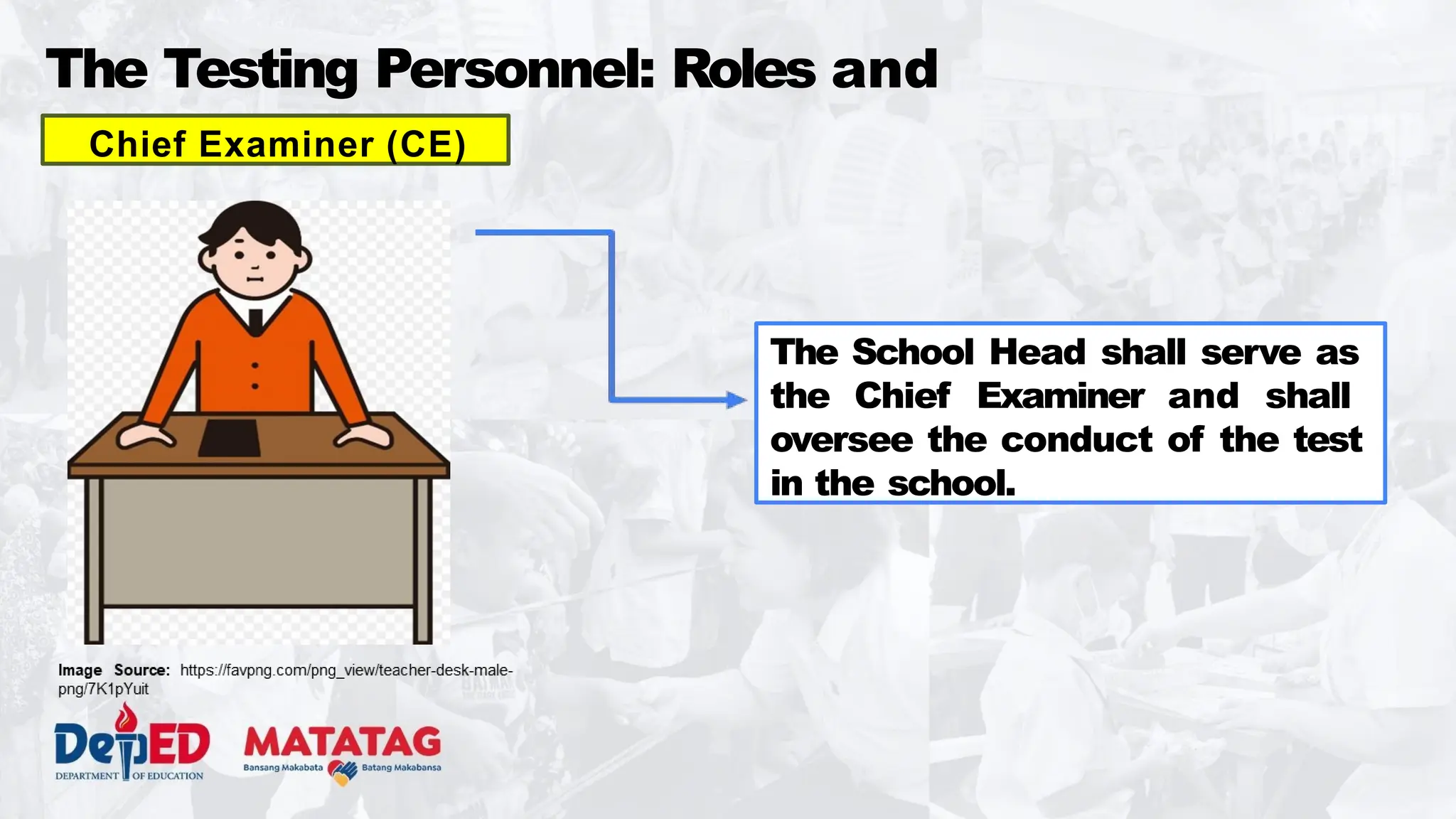 The Testing Personnel: Roles and

Chief Examiner (CE)

The School Head shall serve as the Chief Examiner and shall oversee the conduct of the test in the school.

Image Source: https://favpng.com/png_view/teacher-desk-male-png/7K1pYuit

DepED
DEPARTMENT OF EDUCATION

MATATAG
Bansang Makabata Batang Makabansa